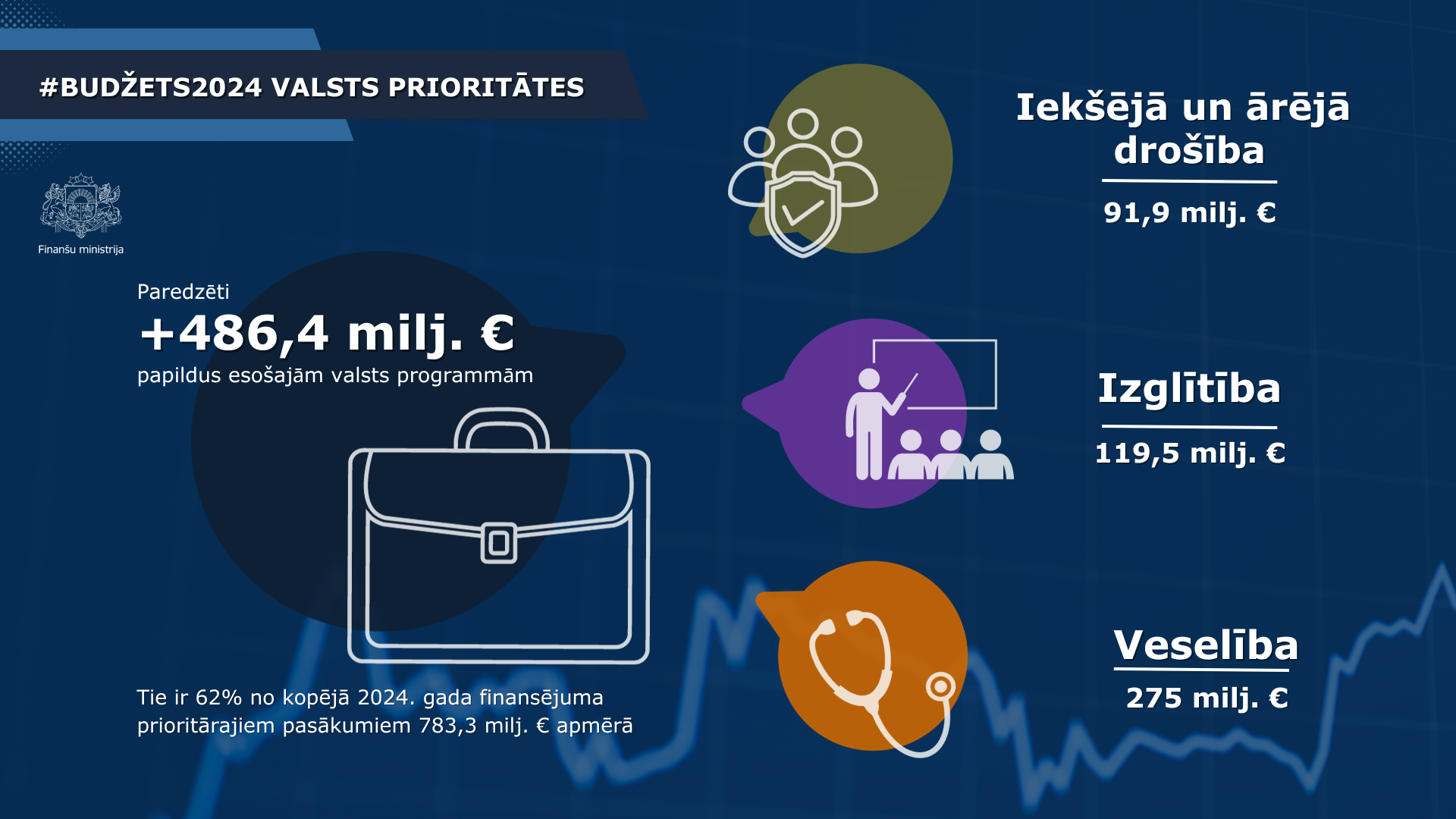 #BUDŽETS2024 VALSTS PRIORITĀTES

Finanšu ministrija

Paredzēti
+486,4 milj. €
papildus esošajām valsts programmām

Tie ir 62% no kopējā 2024. gada finansējuma prioritārajiem pasākumiem 783,3 milj. € apmērā

Iekšējā un ārējā drošība
91,9 milj. €

Izglītība
119,5 milj. €

Veselība
275 milj. €